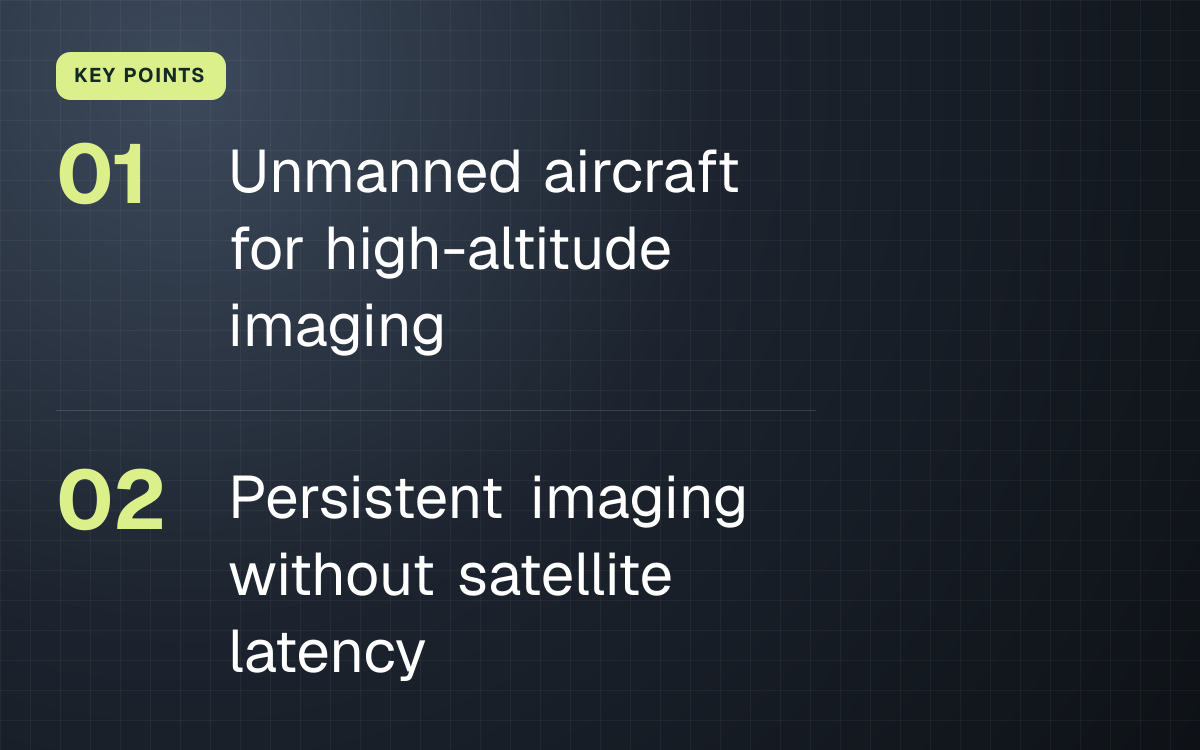 KEY POINTS

01 Unmanned aircraft for high-altitude imaging

02 Persistent imaging without satellite latency